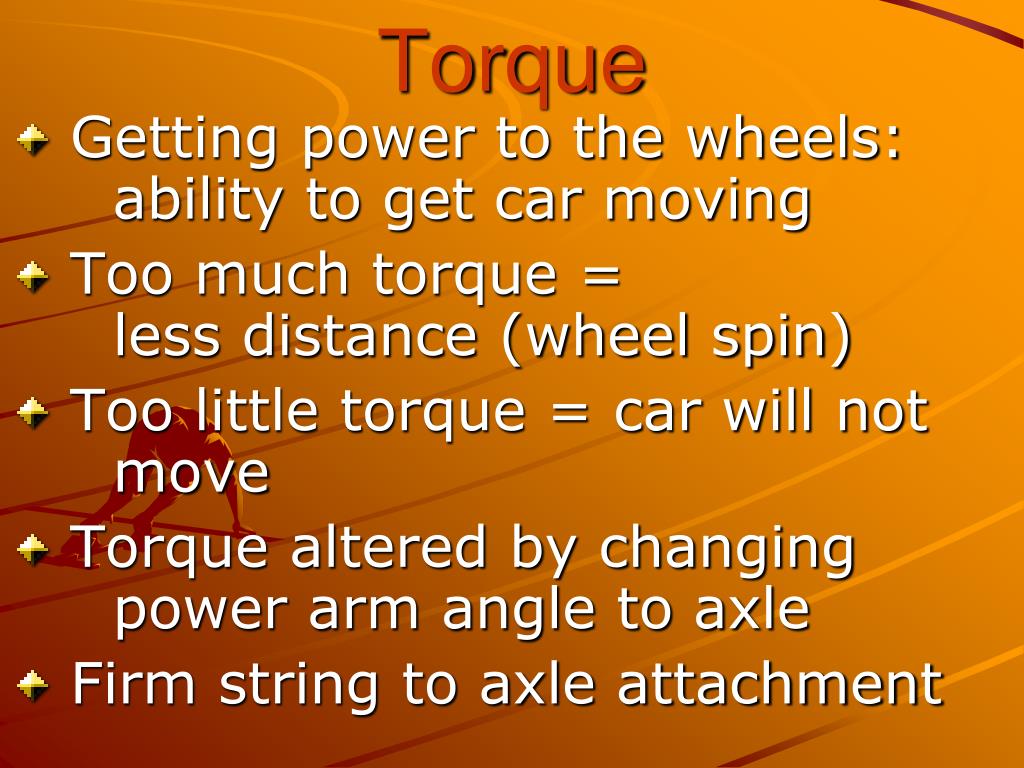 Torque

Getting power to the wheels: ability to get car moving

Too much torque = less distance (wheel spin)

Too little torque = car will not move

Torque altered by changing power arm angle to axle

Firm string to axle attachment